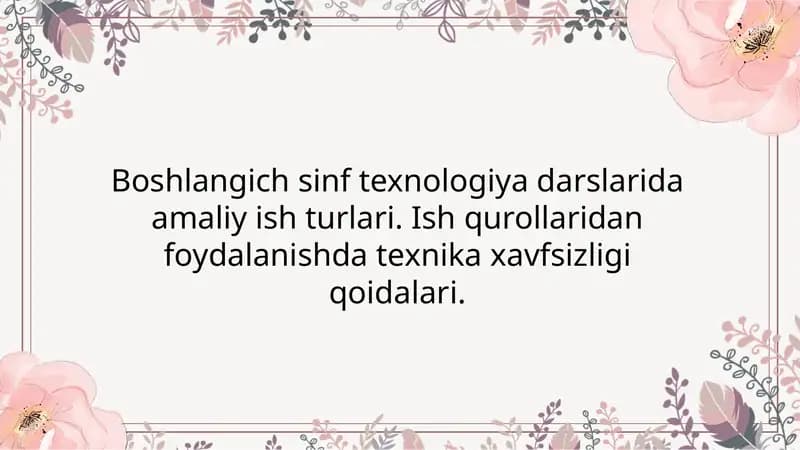 Boshlangich sinf texnologiya darslarida amaliy ish turlari. Ish qurollaridan foydalanishda texnika xavfsizligi qoidalari.